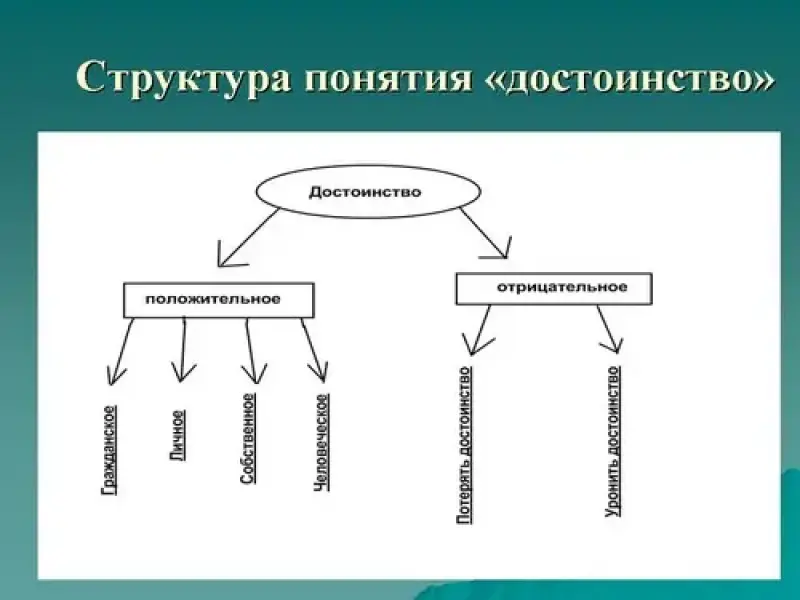 Структура понятия «достоинство»

Достоинство

положительное

отрицательное

Гражданское

Личное

Собственное

Человеческое

Потерять достоинство

Уронить достоинство